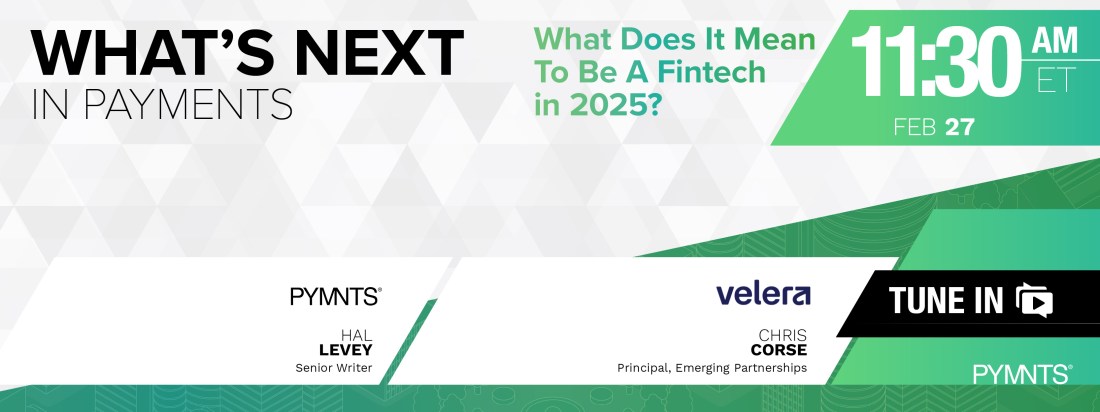 WHAT'S NEXT
IN PAYMENTS

What Does It Mean To Be A Fintech in 2025?

11:30 AM ET
FEB 27

PYMNTS®
HAL
LEVEY
Senior Writer

velera
CHRIS
CORSE
Principal, Emerging Partnerships

TUNE IN

PYMNTS®